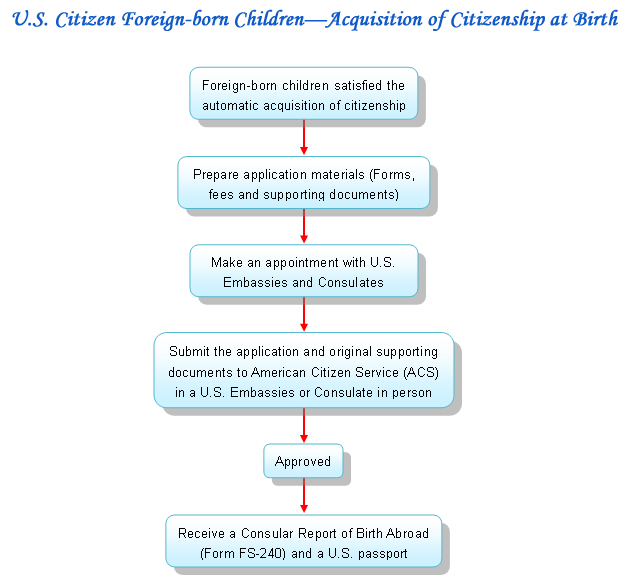 U.S. Citizen Foreign-born Children—Acquisition of Citizenship at Birth

Foreign-born children satisfied the automatic acquisition of citizenship

Prepare application materials (Forms, fees and supporting documents)

Make an appointment with U.S. Embassies and Consulates

Submit the application and original supporting documents to American Citizen Service (ACS) in a U.S. Embassies or Consulate in person

Approved

Receive a Consular Report of Birth Abroad (Form FS-240) and a U.S. passport